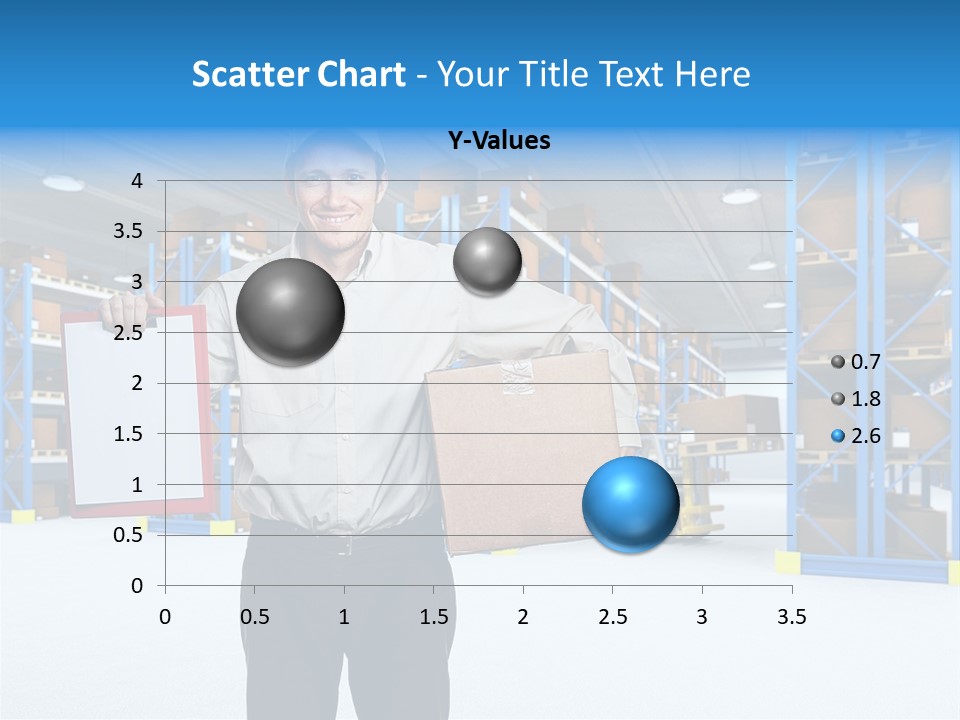 Scatter Chart - Your Title Text Here

Y-Values

4
3.5
3
2.5
2
1.5
1
0.5
0

0 0.5 1 1.5 2 2.5 3 3.5

0.7
1.8
2.6